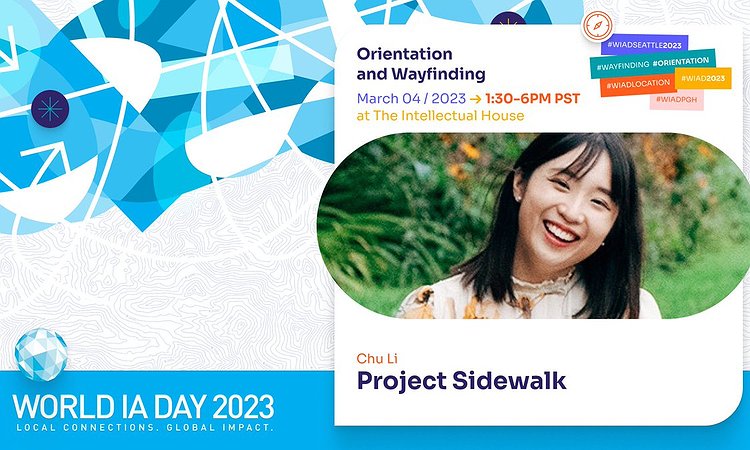 Orientation and Wayfinding

March 04 / 2023 → 1:30-6PM PST
at The Intellectual House

#WIADSEATTLE2023
#WAYFINDING #ORIENTATION
#WIADLOCATION #WIAD2023
#WIADPGH

Chu Li
Project Sidewalk

WORLD IA DAY 2023
LOCAL CONNECTIONS. GLOBAL IMPACT.